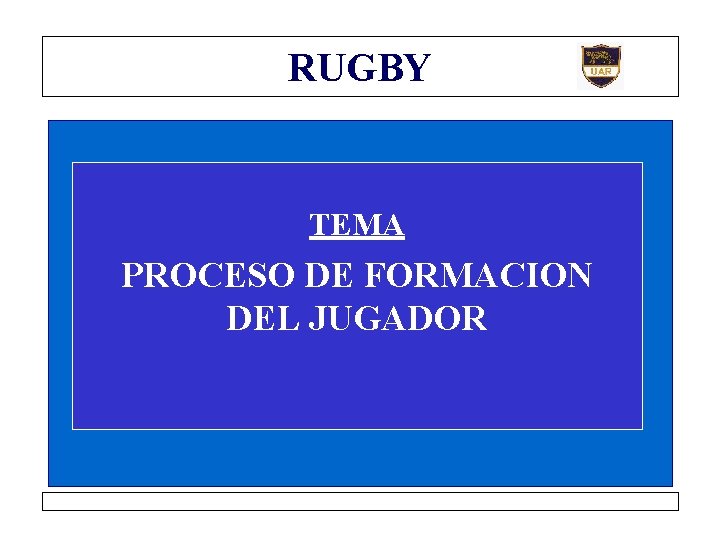 RUGBY

UAR

TEMA

PROCESO DE FORMACION DEL JUGADOR